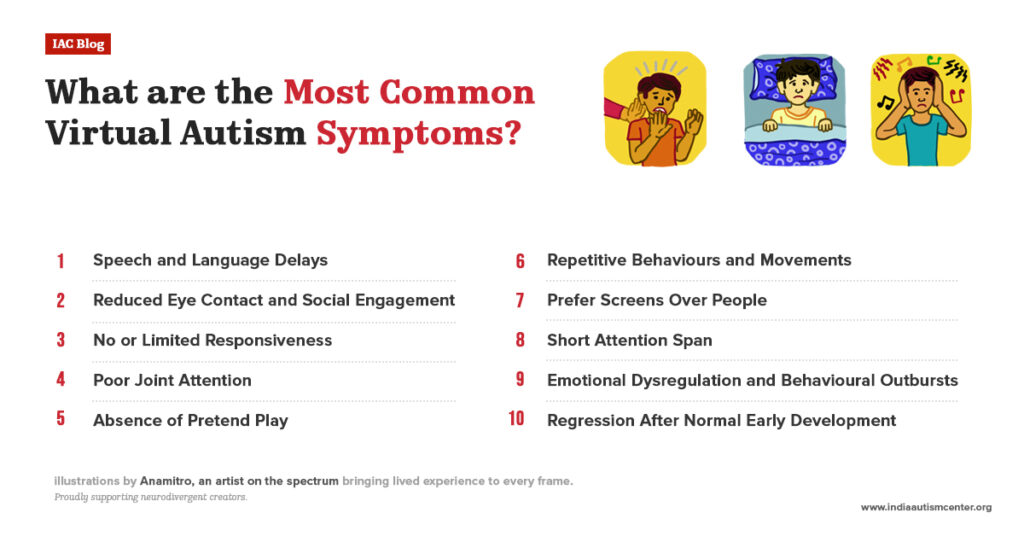 IAC Blog

What are the Most Common Virtual Autism Symptoms?

1 Speech and Language Delays

2 Reduced Eye Contact and Social Engagement

3 No or Limited Responsiveness

4 Poor Joint Attention

5 Absence of Pretend Play

6 Repetitive Behaviours and Movements

7 Prefer Screens Over People

8 Short Attention Span

9 Emotional Dysregulation and Behavioural Outbursts

10 Regression After Normal Early Development

illustrations by Anamitro, an artist on the spectrum bringing lived experience to every frame.
Proudly supporting neurodivergent creators.

www.indiaautismcenter.org